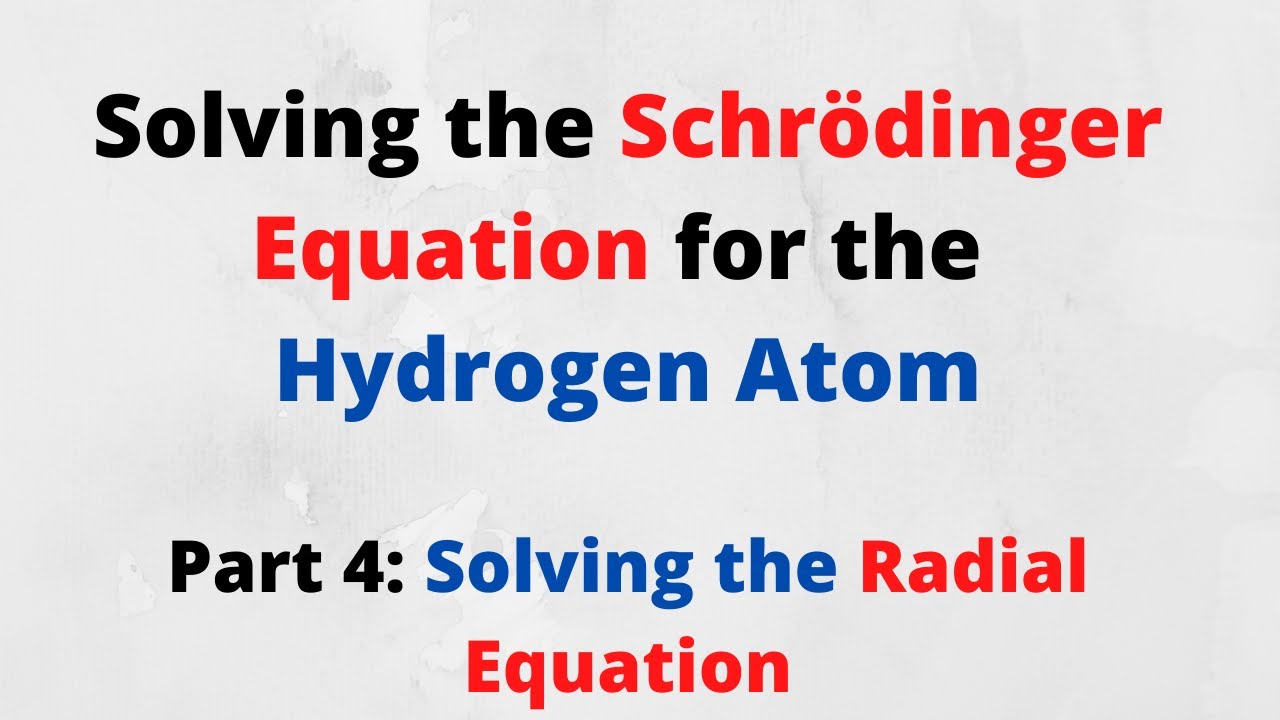 Solving the Schrödinger Equation for the Hydrogen Atom

Part 4: Solving the Radial Equation